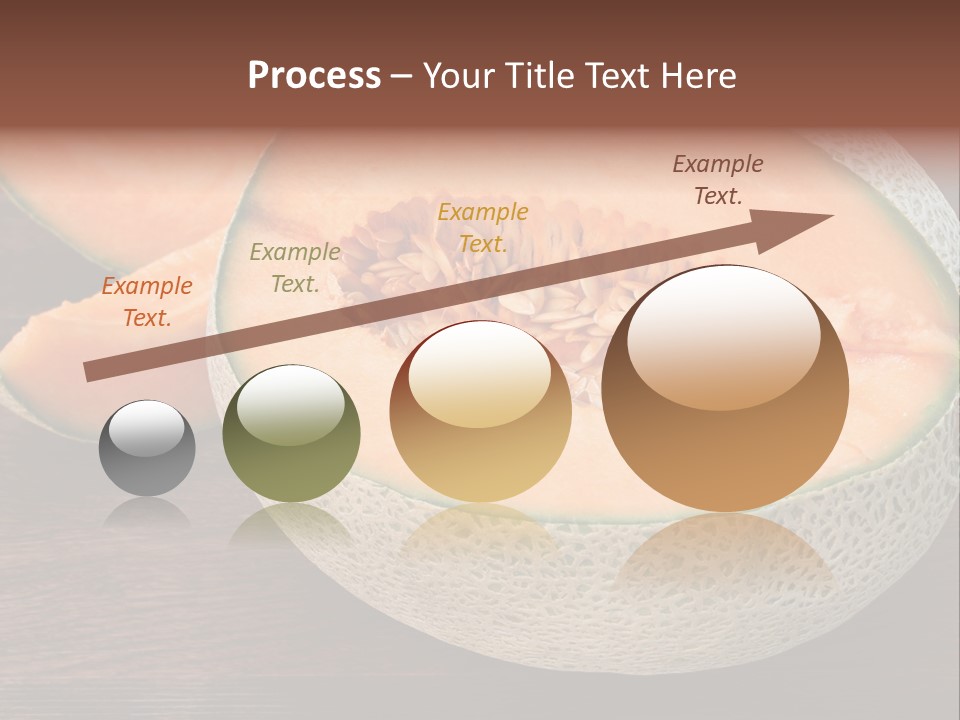 Process – Your Title Text Here

Example Text.

Example Text.

Example Text.

Example Text.